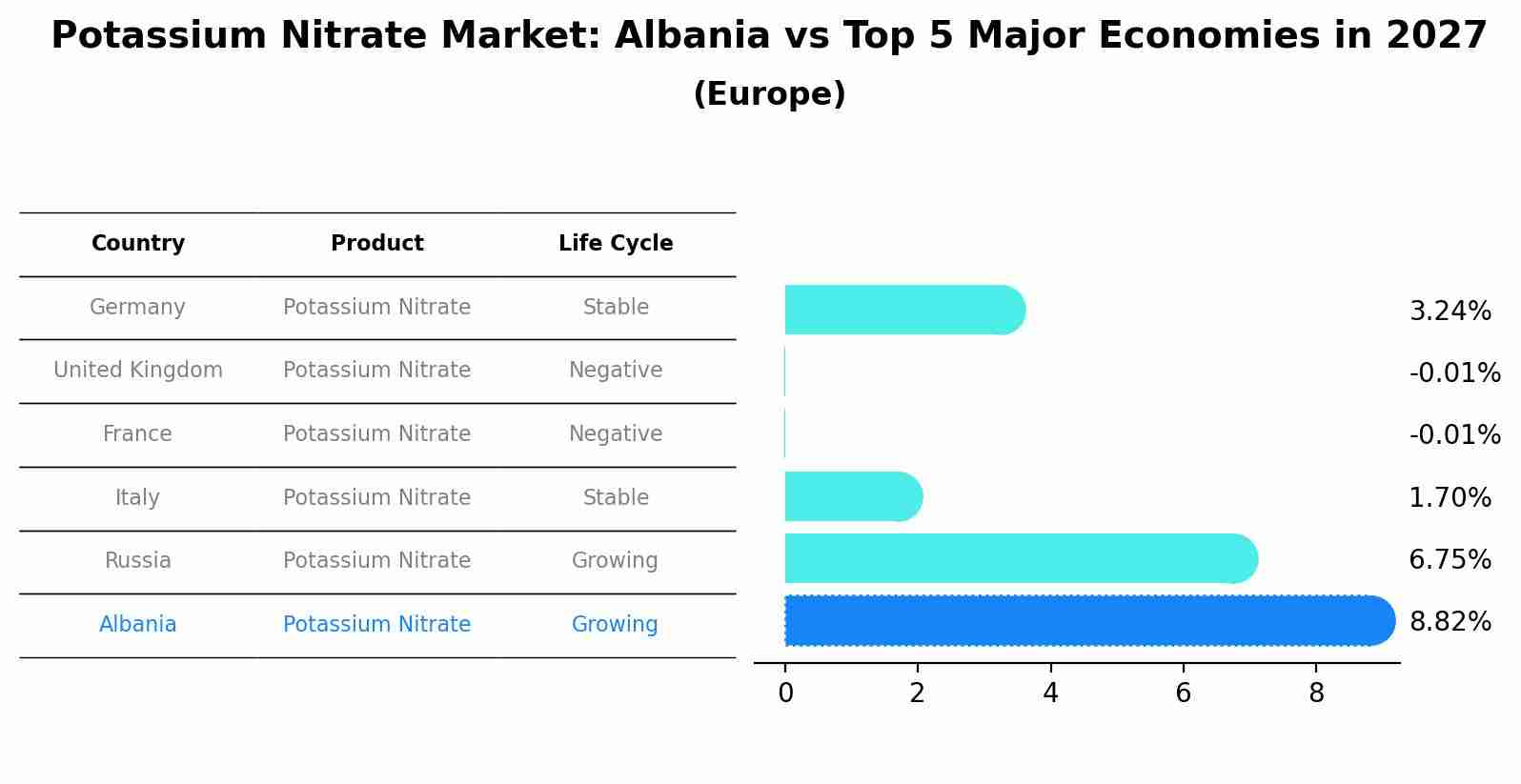 Potassium Nitrate Market: Albania vs Top 5 Major Economies in 2027
(Europe)

| Country | Product | Life Cycle |
|---|---|---|
| Germany | Potassium Nitrate | Stable |
| United Kingdom | Potassium Nitrate | Negative |
| France | Potassium Nitrate | Negative |
| Italy | Potassium Nitrate | Stable |
| Russia | Potassium Nitrate | Growing |
| Albania | Potassium Nitrate | Growing |

3.24%
-0.01%
-0.01%
1.70%
6.75%
8.82%

0
2
4
6
8